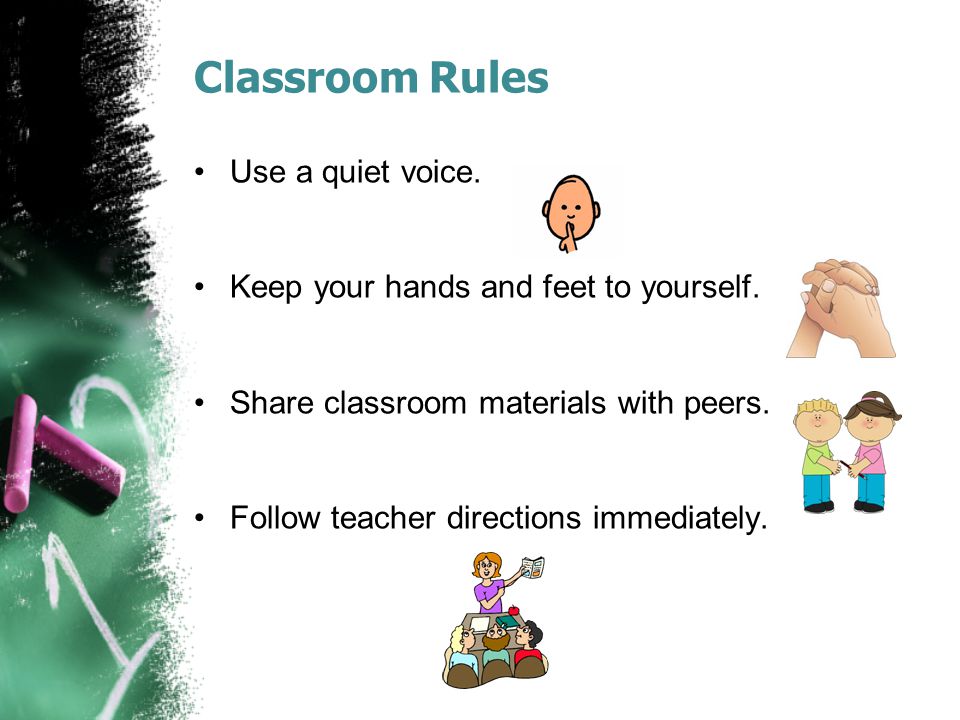 Classroom Rules

• Use a quiet voice.

• Keep your hands and feet to yourself.

• Share classroom materials with peers.

• Follow teacher directions immediately.